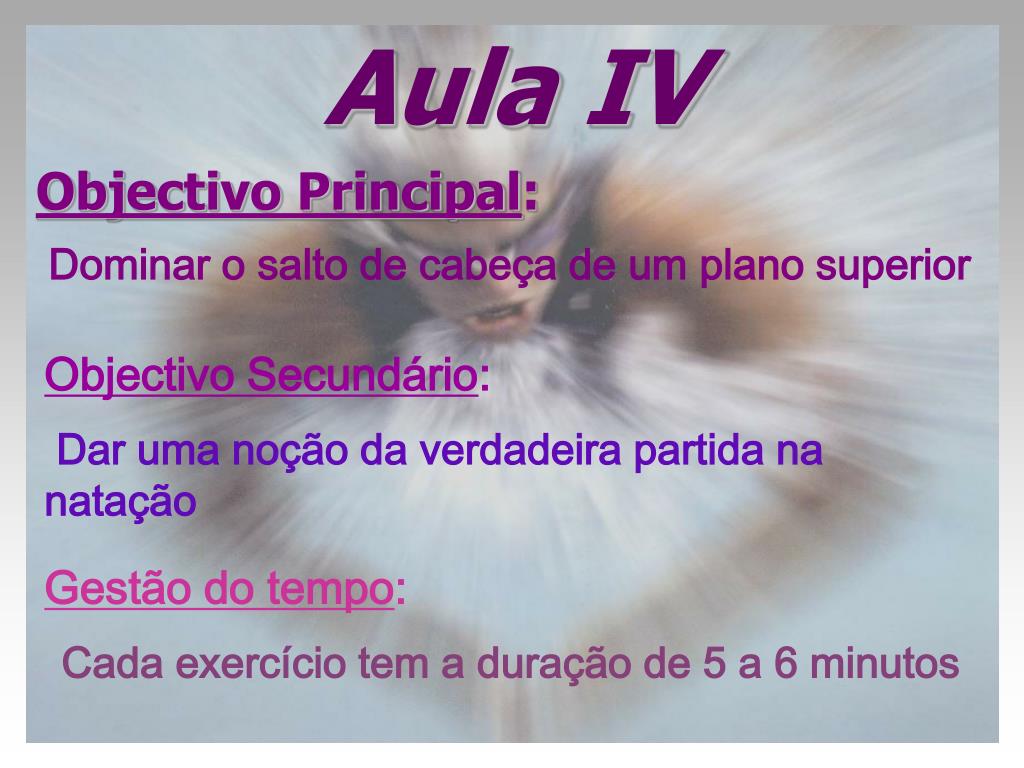 Aula IV

Objectivo Principal:

Dominar o salto de cabeça de um plano superior

Objectivo Secundário:

Dar uma noção da verdadeira partida na natação

Gestão do tempo:

Cada exercício tem a duração de 5 a 6 minutos